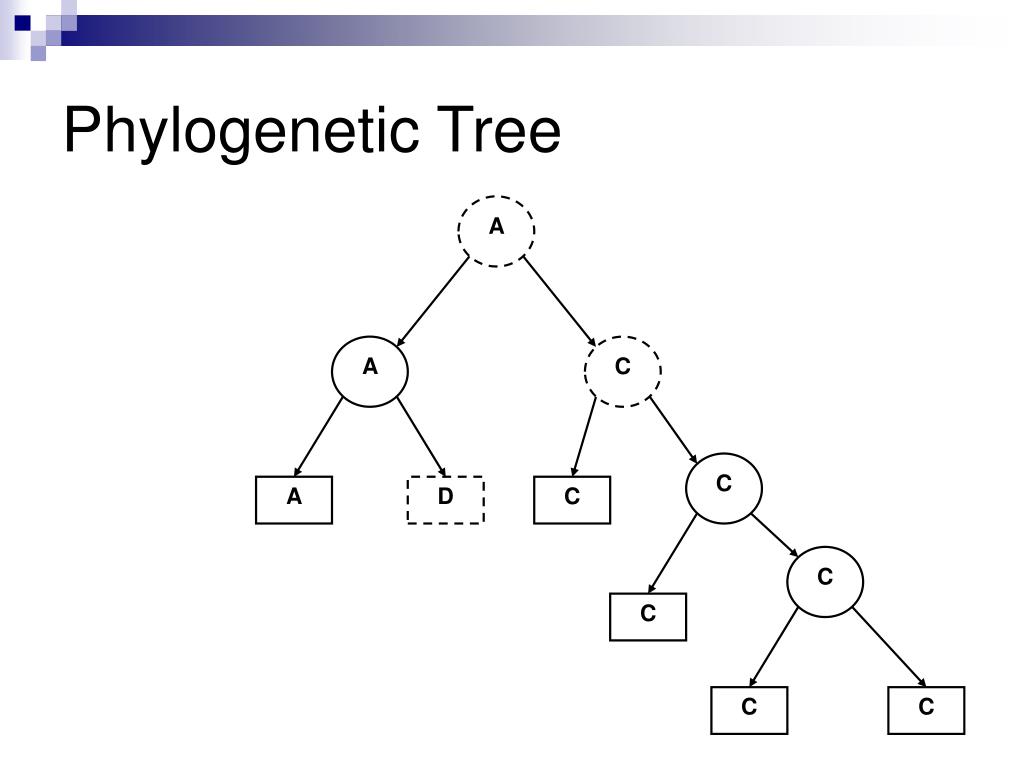 Phylogenetic Tree

A

A

C

A

D

C

C

C

C

C

C